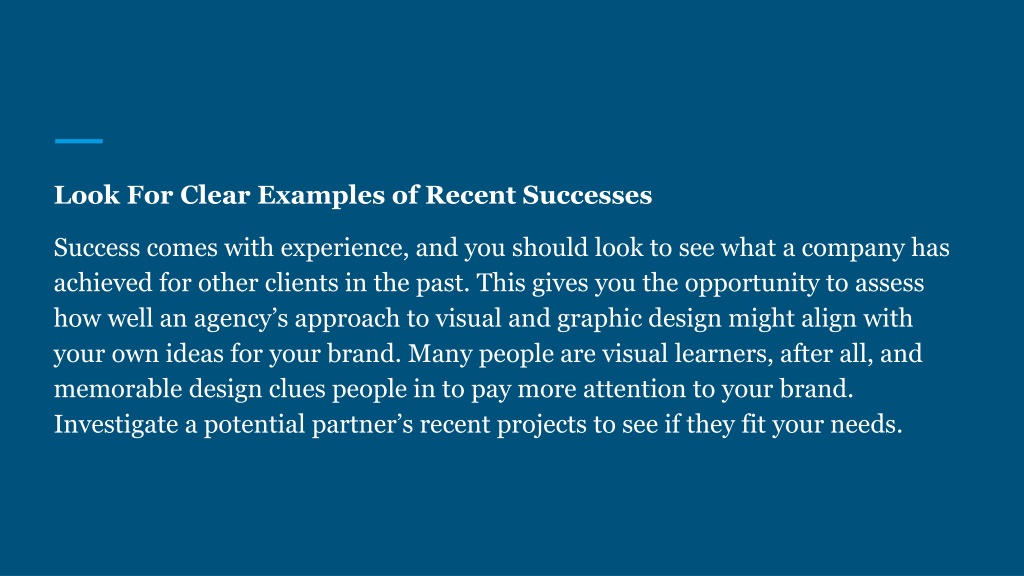 Look For Clear Examples of Recent Successes

Success comes with experience, and you should look to see what a company has achieved for other clients in the past. This gives you the opportunity to assess how well an agency’s approach to visual and graphic design might align with your own ideas for your brand. Many people are visual learners, after all, and memorable design clues people in to pay more attention to your brand. Investigate a potential partner’s recent projects to see if they fit your needs.